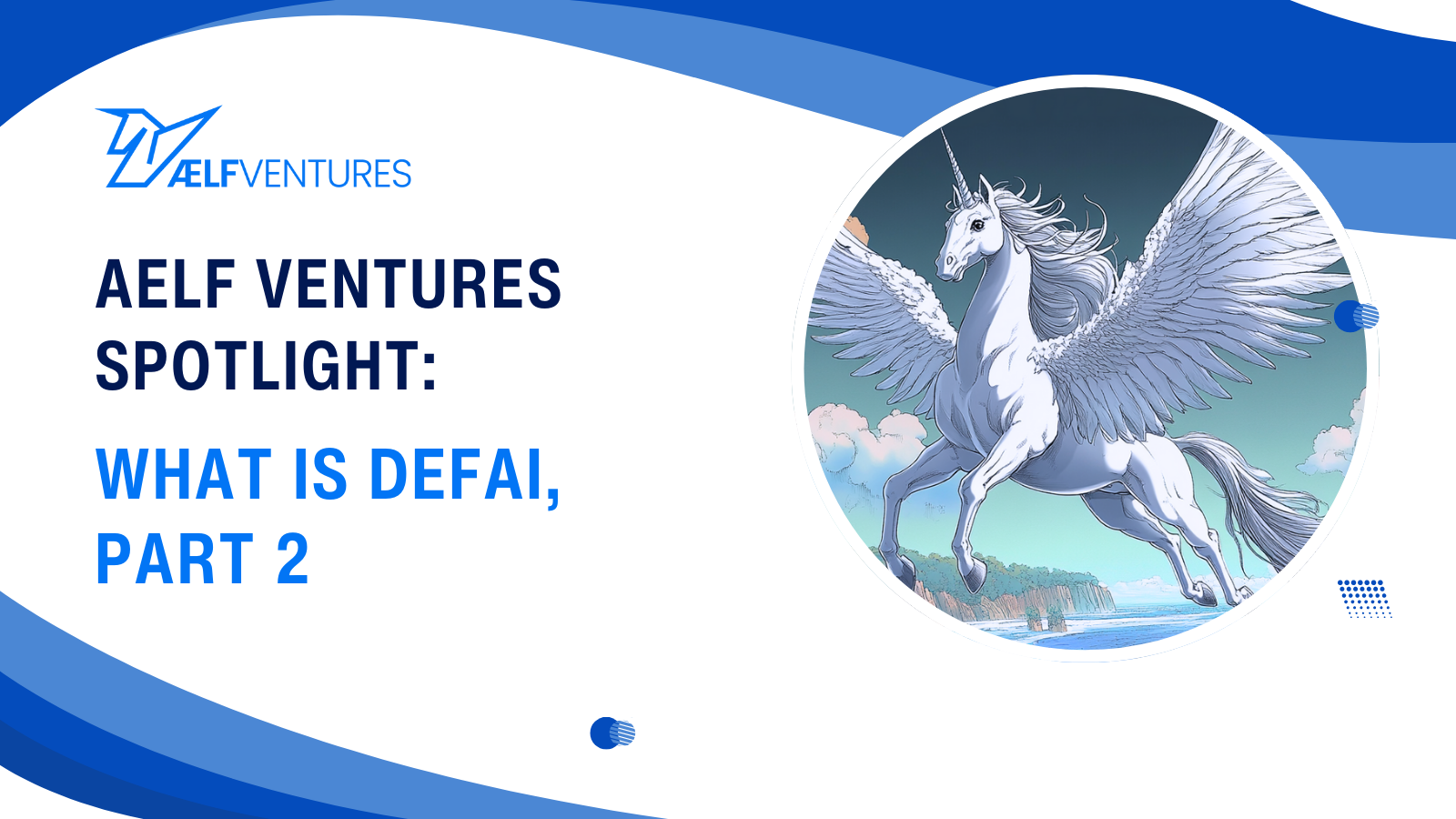 ÆLFVENTURES

AELF VENTURES SPOTLIGHT:

WHAT IS DEFAI, PART 2